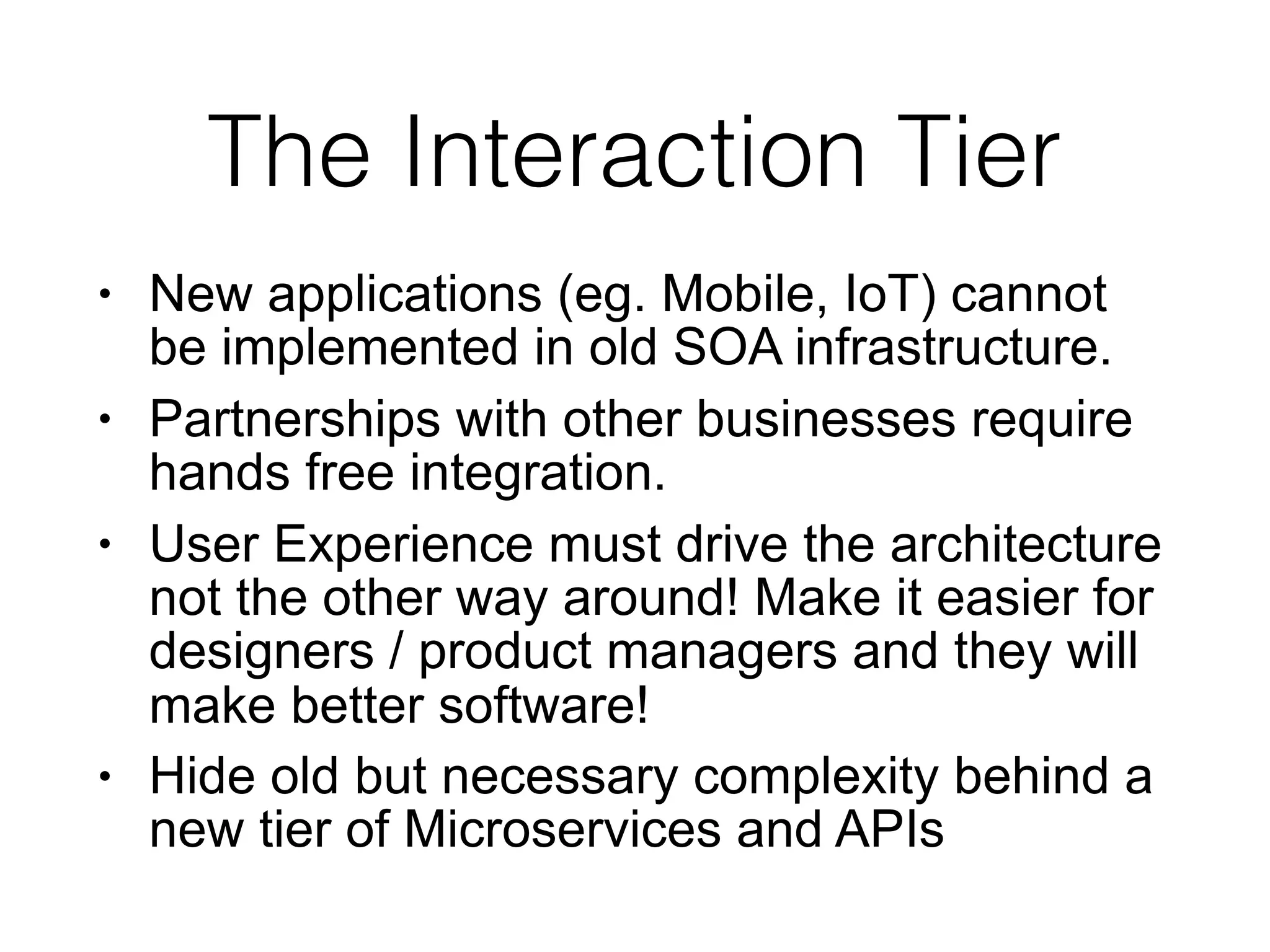 The Interaction Tier

• New applications (eg. Mobile, IoT) cannot be implemented in old SOA infrastructure.

• Partnerships with other businesses require hands free integration.

• User Experience must drive the architecture not the other way around! Make it easier for designers / product managers and they will make better software!

• Hide old but necessary complexity behind a new tier of Microservices and APIs